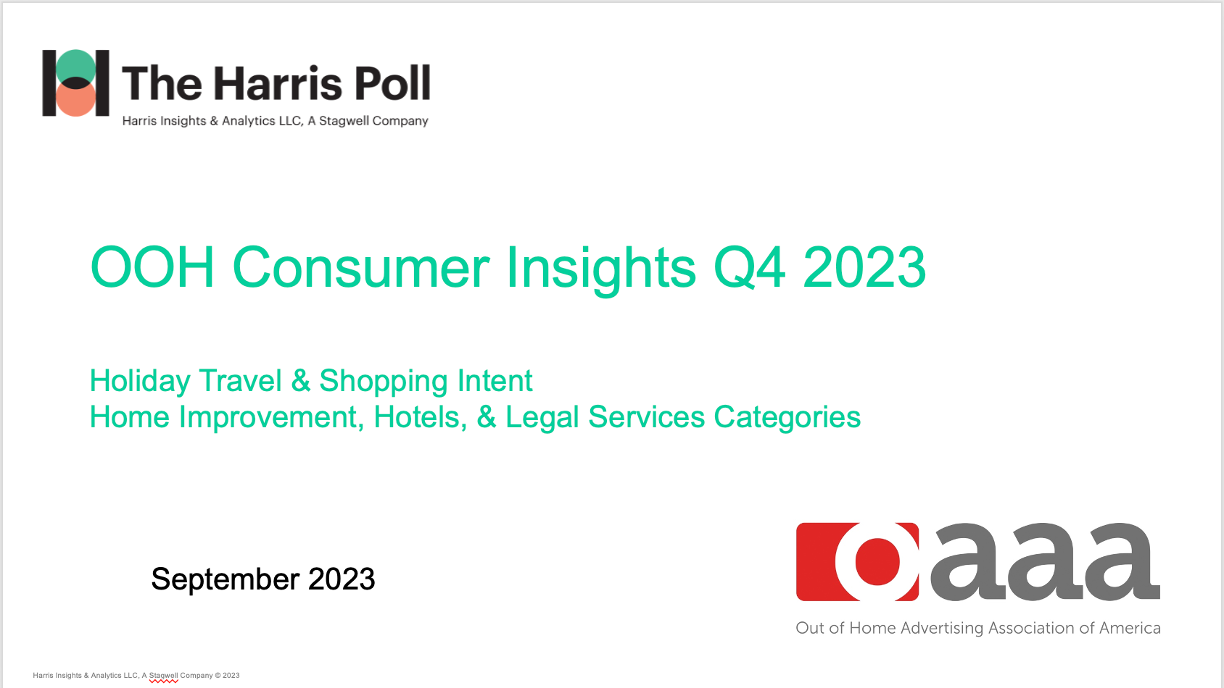 The Harris Poll
Harris Insights & Analytics LLC, A Stagwell Company

OOH Consumer Insights Q4 2023

Holiday Travel & Shopping Intent
Home Improvement, Hotels, & Legal Services Categories

September 2023

oaaa
Out of Home Advertising Association of America

Harris Insights & Analytics LLC, A Stagwell Company © 2023